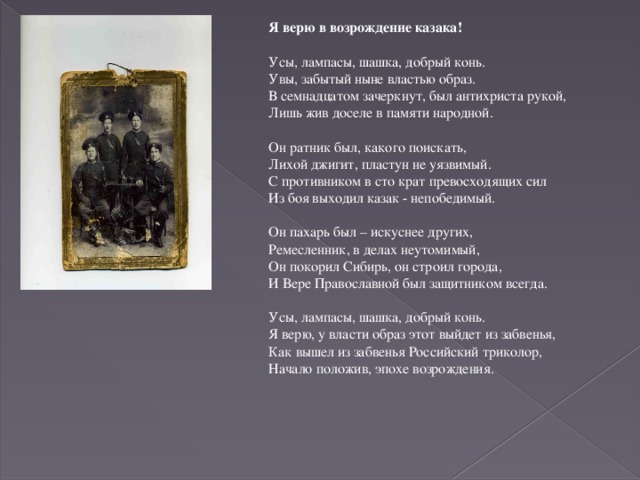 Я верю в возрождение казака!

Усы, лампасы, шашка, добрый конь.
Увы, забытый ныне властью образ.
В семнадцатом зачеркнут, был антихриста рукой,
Лишь жив доселе в памяти народной.

Он ратник был, какого поискать,
Лихой джигит, пластун не уязвимый.
С противником в сто крат превосходящих сил
Из боя выходил казак - непобедимый.

Он пахарь был – искуснее других,
Ремесленник, в делах неутомимый,
Он покорил Сибирь, он строил города,
И Вере Православной был защитником всегда.

Усы, лампасы, шашка, добрый конь.
Я верю, у власти образ этот выйдет из забвенья,
Как вышел из забвенья Российский триколор,
Начало положив, эпохе возрождения.